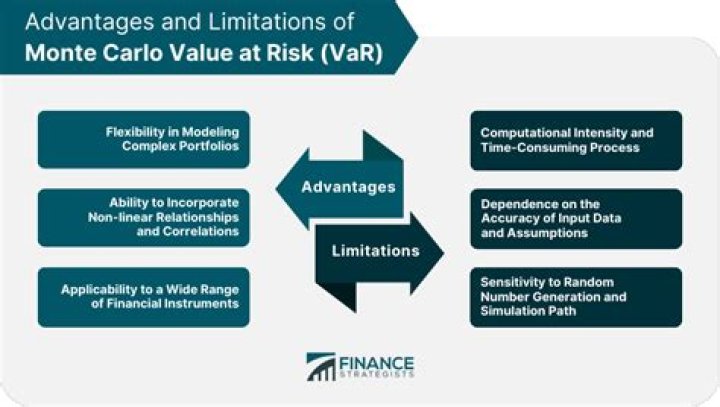 Advantages and Limitations of
Monte Carlo Value at Risk (VaR)

Flexibility in Modeling Complex Portfolios

Ability to Incorporate Non-linear Relationships and Correlations

Applicability to a Wide Range of Financial Instruments

Advantages

Limitations

Computational Intensity and Time-Consuming Process

Dependence on the Accuracy of Input Data and Assumptions

Sensitivity to Random Number Generation and Simulation Path

FINANCE STRATEGISTS